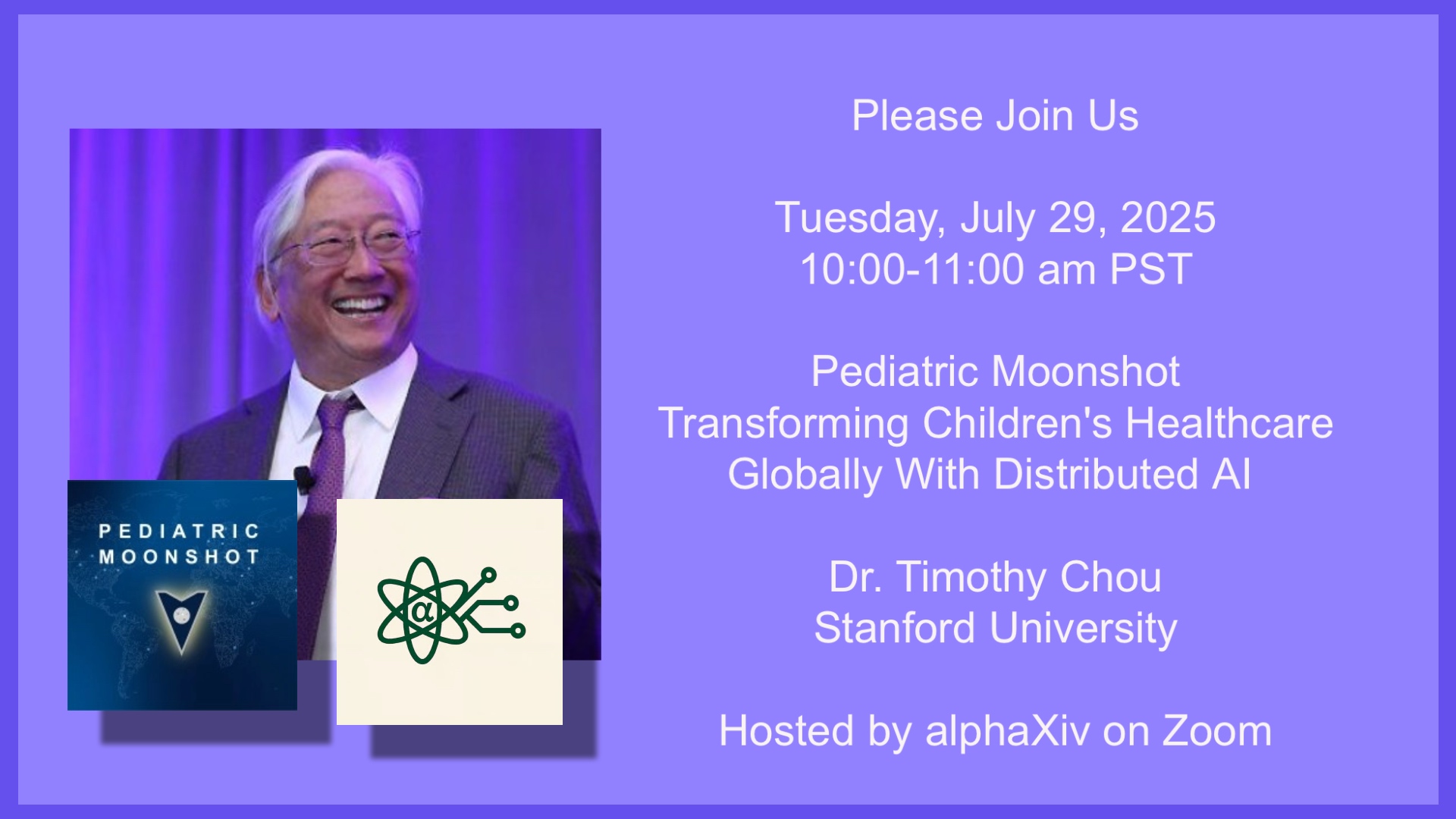 PEDIATRIC MOONSHOT

α

Please Join Us

Tuesday, July 29, 2025
10:00-11:00 am PST

Pediatric Moonshot
Transforming Children's Healthcare Globally With Distributed AI

Dr. Timothy Chou
Stanford University

Hosted by alphaXiv on Zoom